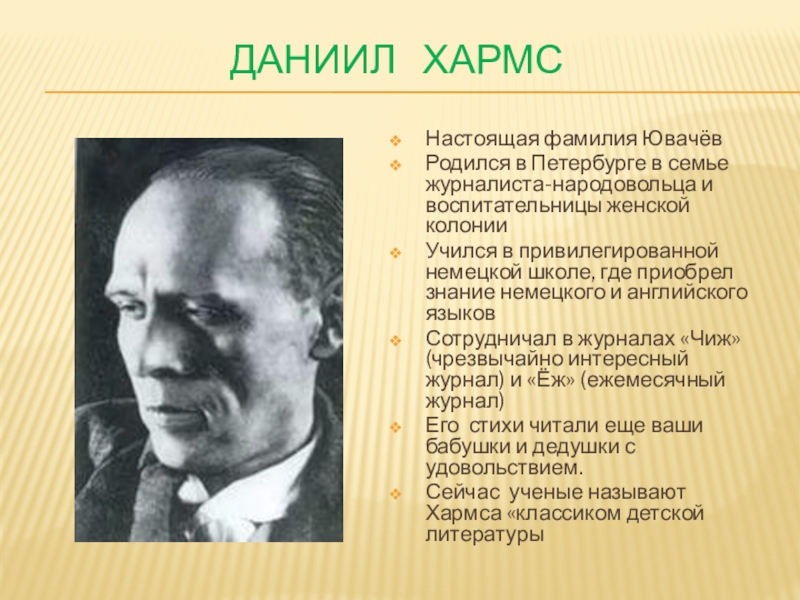 ДАНИИЛ ХАРМС

Настоящая фамилия Ювачёв

Родился в Петербурге в семье журналиста-народовольца и воспитательницы женской колонии

Учился в привилегированной немецкой школе, где приобрел знание немецкого и английского языков

Сотрудничал в журналах «Чиж» (чрезвычайно интересный журнал) и «Ёж» (ежемесячный журнал)

Его стихи читали еще ваши бабушки и дедушки с удовольствием.

Сейчас ученые называют Хармса «классиком детской литературы